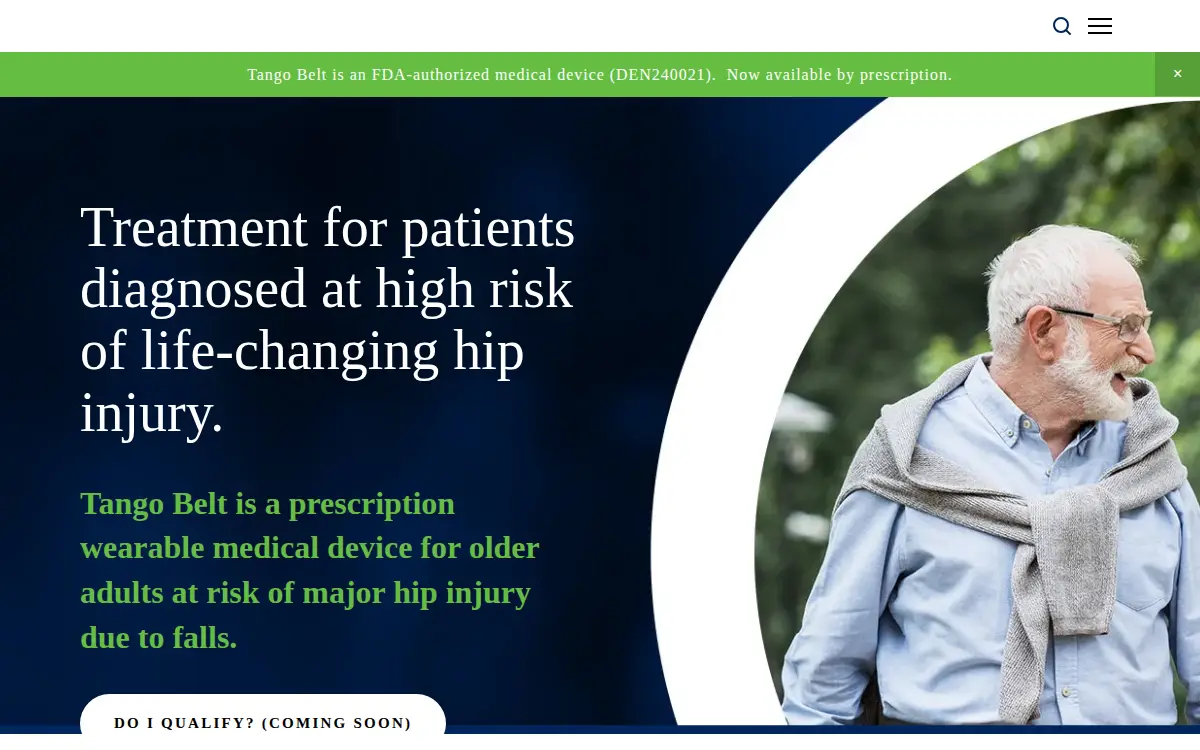 Tango Belt is an FDA-authorized medical device (DEN240021). Now available by prescription.

×

Treatment for patients diagnosed at high risk of life-changing hip injury.

Tango Belt is a prescription wearable medical device for older adults at risk of major hip injury due to falls.

DO I QUALIFY? (COMING SOON)